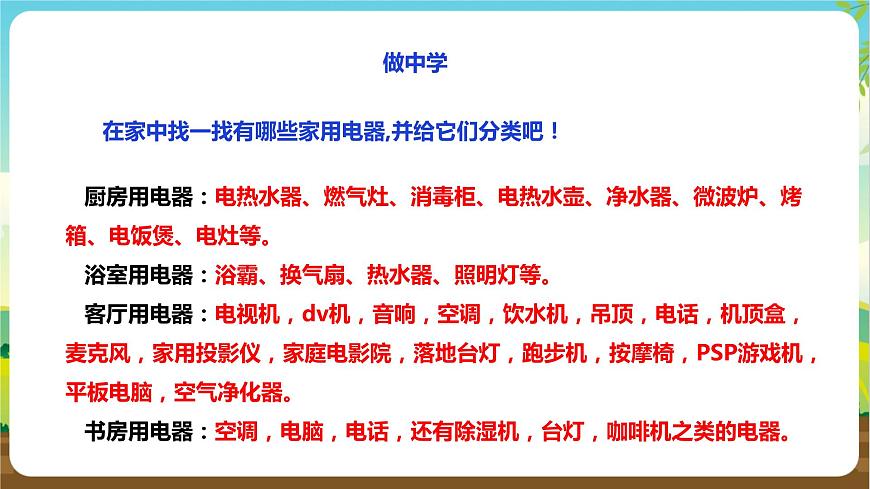 做中学

在家中找一找有哪些家用电器,并给它们分类吧！

厨房用电器：电热水器、燃气灶、消毒柜、电热水壶、净水器、微波炉、烤箱、电饭煲、电灶等。

浴室用电器：浴霸、换气扇、热水器、照明灯等。

客厅用电器：电视机，dv机，音响，空调，饮水机，吊顶，电话，机顶盒，麦克风，家用投影仪，家庭电影院，落地台灯，跑步机，按摩椅，PSP游戏机，平板电脑，空气净化器。

书房用电器：空调，电脑，电话，还有除湿机，台灯，咖啡机之类的电器。